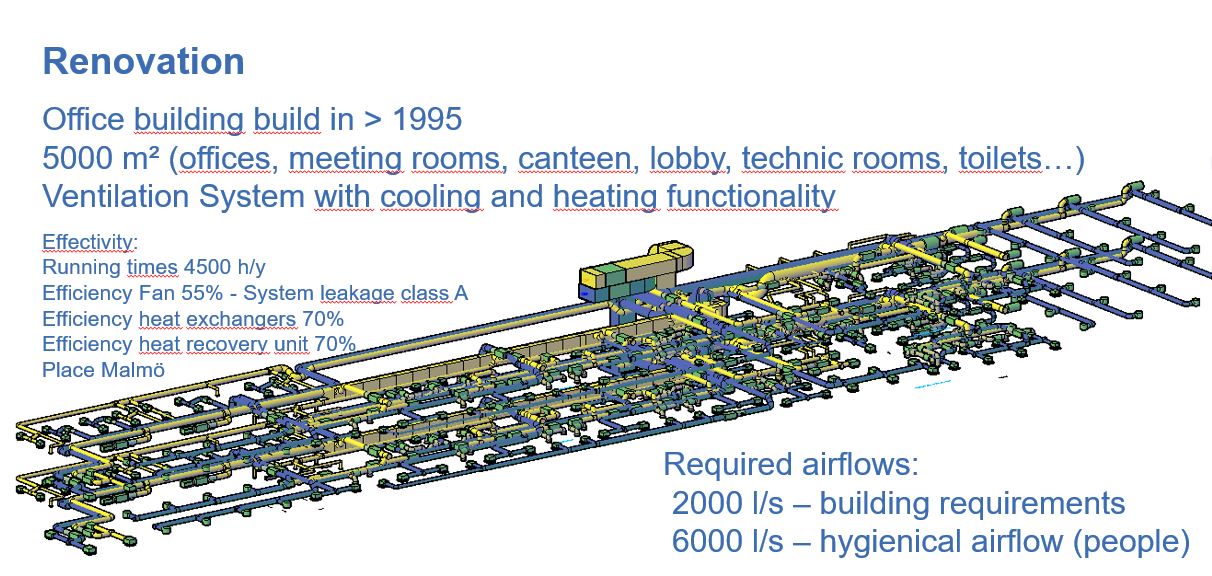 Renovation

Office building build in > 1995
5000 m² (offices, meeting rooms, canteen, lobby, technic rooms, toilets…)
Ventilation System with cooling and heating functionality

Effectivity:
Running times 4500 h/y
Efficiency Fan 55% - System leakage class A
Efficiency heat exchangers 70%
Efficiency heat recovery unit 70%
Place Malmö

Required airflows:
2000 l/s – building requirements
6000 l/s – hygienical airflow (people)